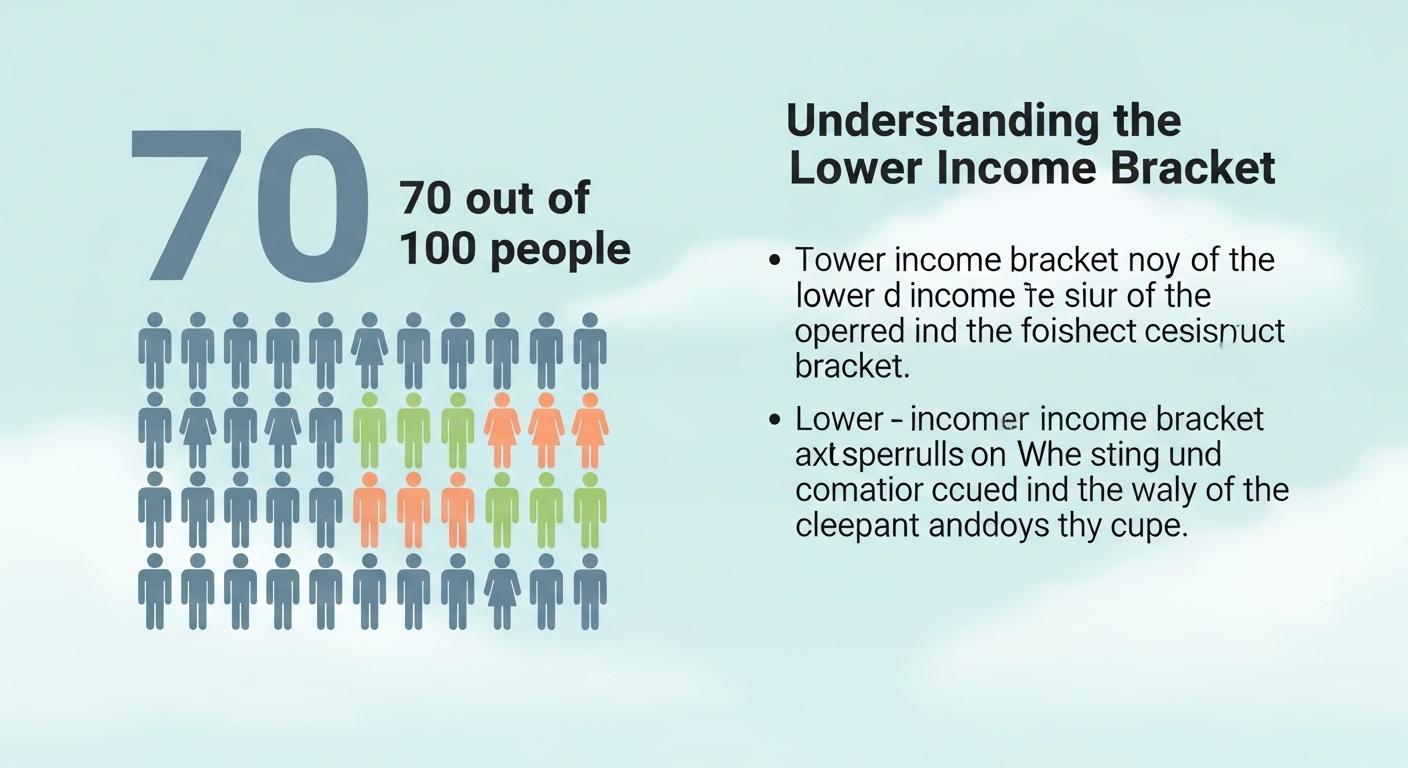 70

70 out of 100 people

Understanding the Lower Income Bracket

• Tower income bracket noy of the lower d income te siur of the operred ind the foishect cesisnuct bracket.

• Lower - incomer income bracket axtsperrulls on Whe sting und comatior ccued ind the waly of the cleepant anddoys thy cupe.